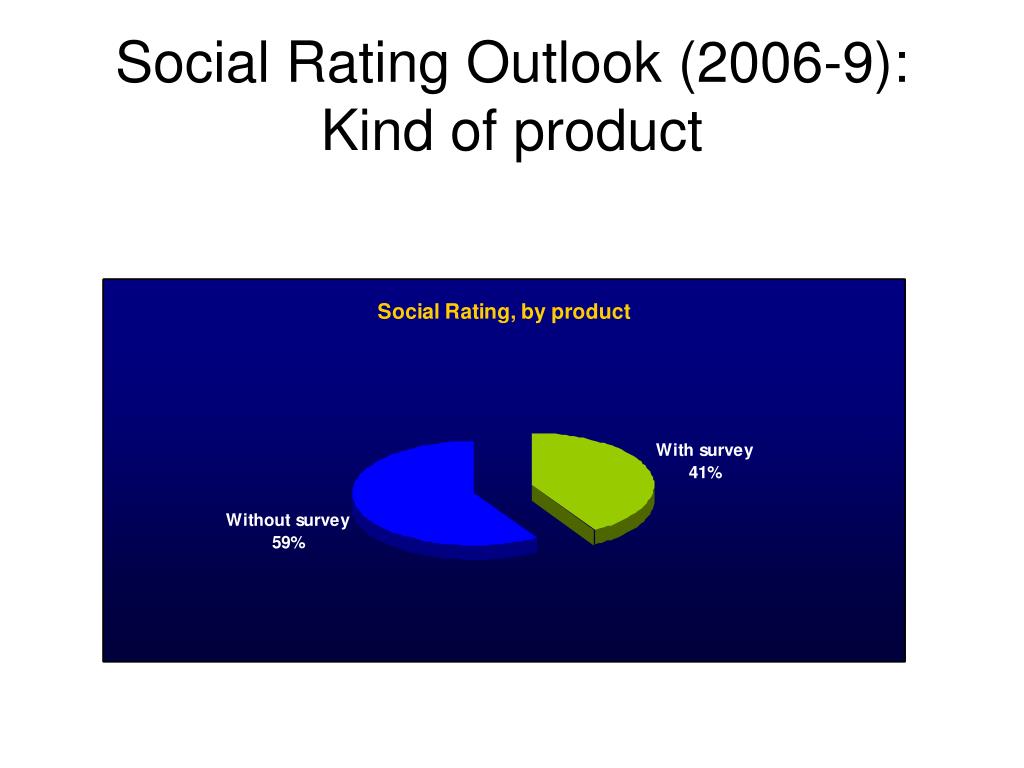 Social Rating Outlook (2006-9): Kind of product

Social Rating, by product

With survey
41%

Without survey
59%